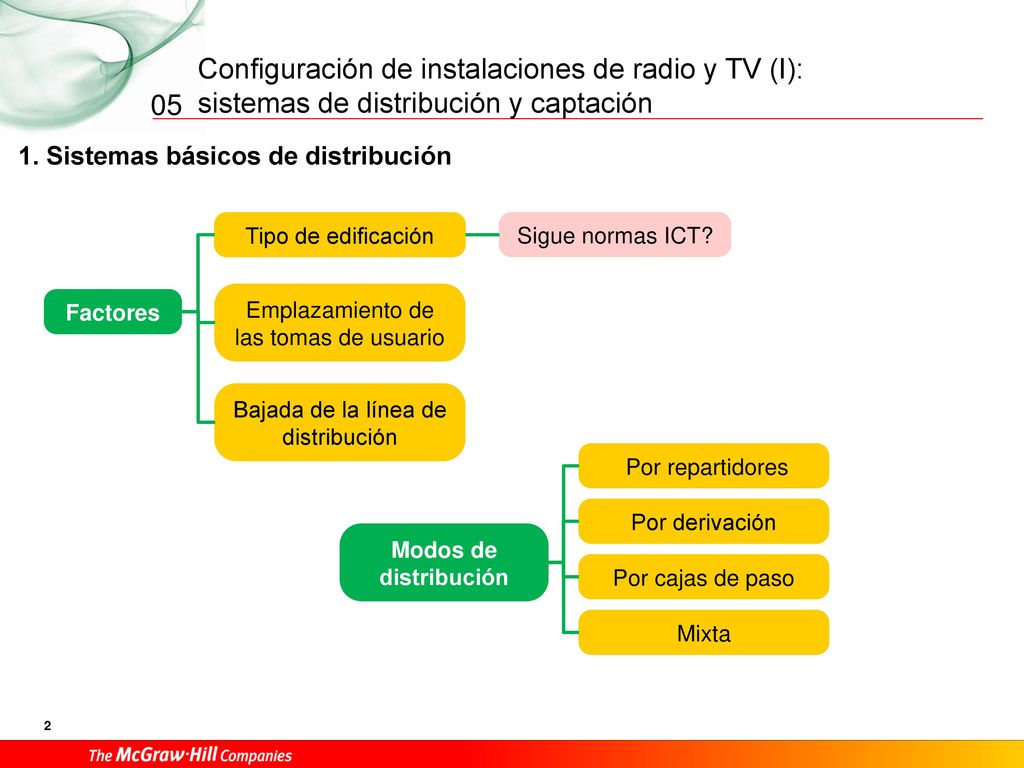 05 Configuración de instalaciones de radio y TV (I): sistemas de distribución y captación

1. Sistemas básicos de distribución

Factores

Tipo de edificación

Sigue normas ICT?

Emplazamiento de las tomas de usuario

Bajada de la línea de distribución

Modos de distribución

Por repartidores

Por derivación

Por cajas de paso

Mixta

2

The McGraw·Hill Companies